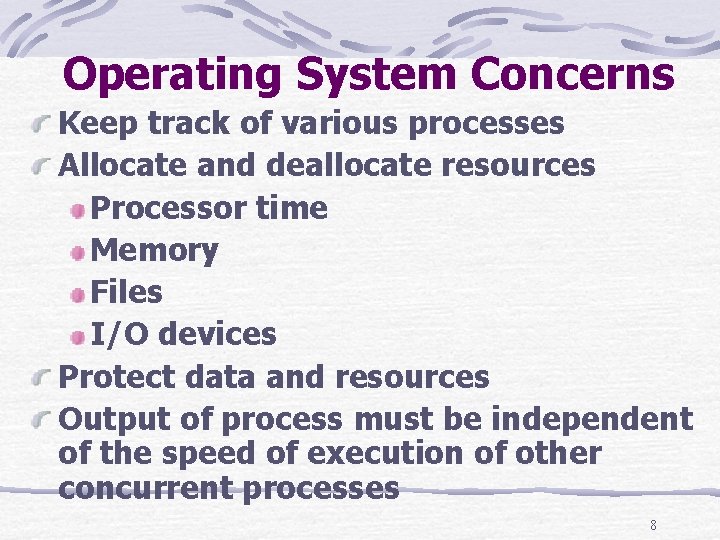 Operating System Concerns

Keep track of various processes

Allocate and deallocate resources

Processor time

Memory

Files

I/O devices

Protect data and resources

Output of process must be independent of the speed of execution of other concurrent processes

8